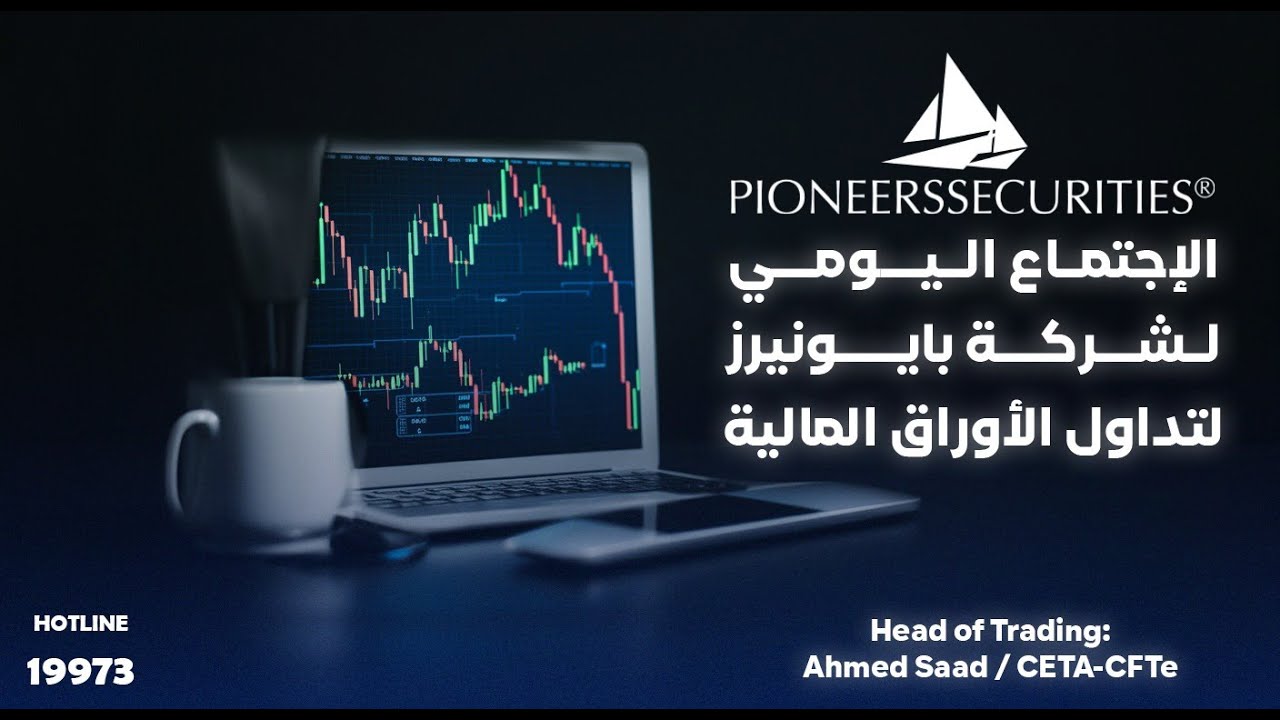 PIONEERSSECURITIES®

الإجتماع اليومي
لشركة بايونيرز
لتداول الأوراق المالية

HOTLINE
19973

Head of Trading:
Ahmed Saad / CETA-CFTe